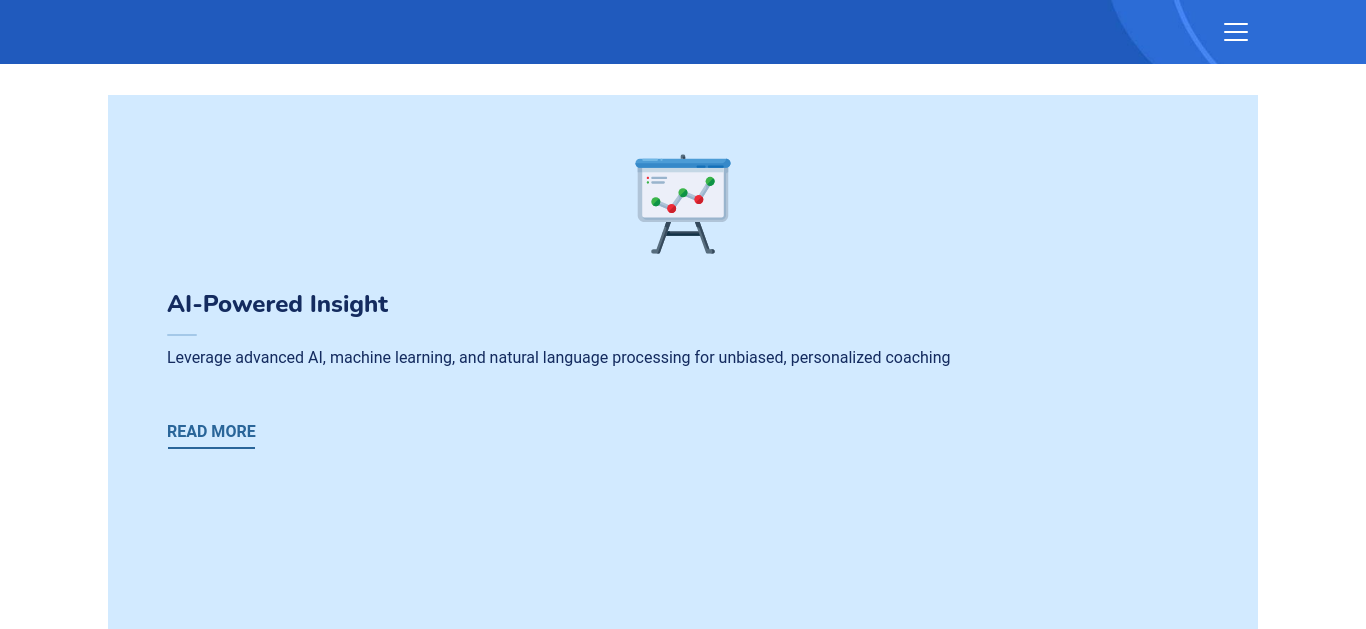 AI-Powered Insight

Leverage advanced AI, machine learning, and natural language processing for unbiased, personalized coaching

READ MORE